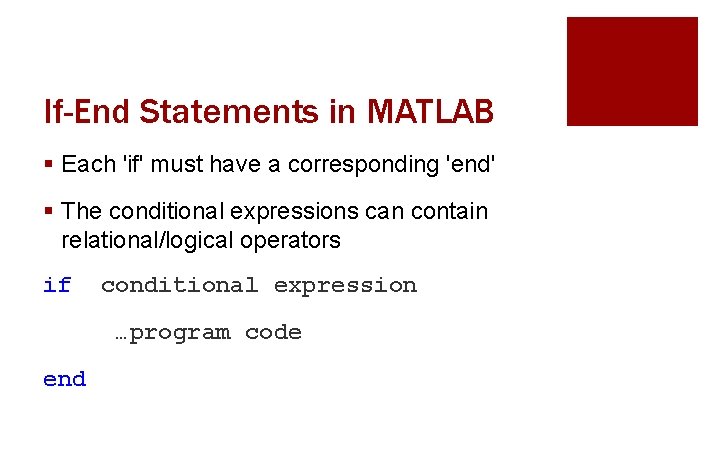 If-End Statements in MATLAB

▪ Each 'if' must have a corresponding 'end'

▪ The conditional expressions can contain relational/logical operators

if conditional expression

…program code

end